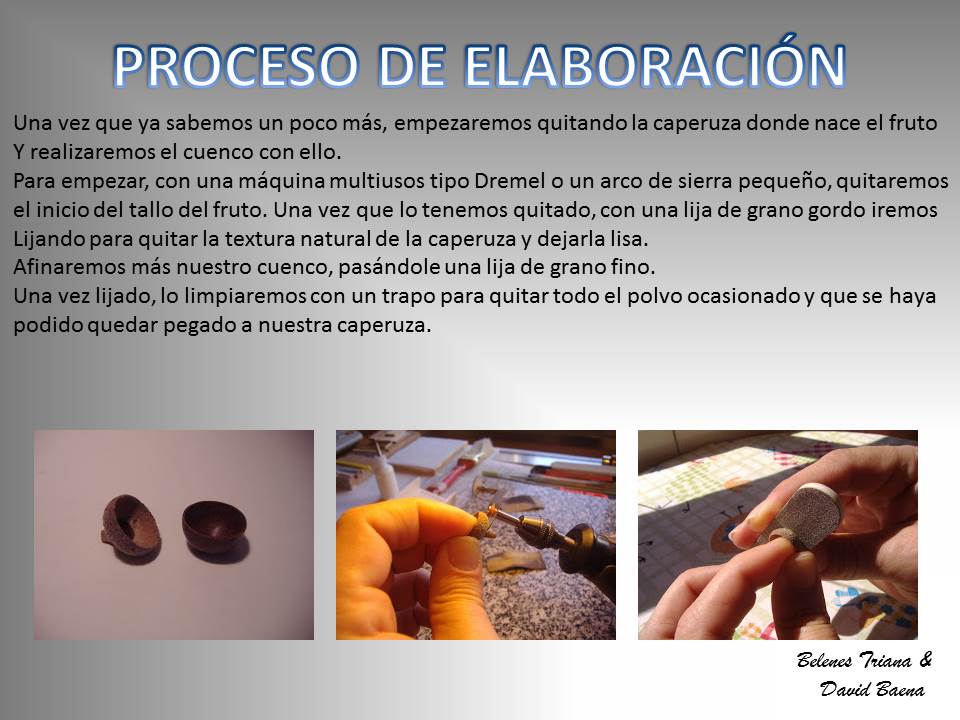 PROCESO DE ELABORACIÓN

Una vez que ya sabemos un poco más, empezaremos quitando la caperuza donde nace el fruto Y realizaremos el cuenco con ello.
Para empezar, con una máquina multiusos tipo Dremel o un arco de sierra pequeño, quitaremos el inicio del tallo del fruto. Una vez que lo tenemos quitado, con una lija de grano gordo iremos Lijando para quitar la textura natural de la caperuza y dejarla lisa.
Afinaremos más nuestro cuenco, pasándole una lija de grano fino.
Una vez lijado, lo limpiaremos con un trapo para quitar todo el polvo ocasionado y que se haya podido quedar pegado a nuestra caperuza.

Belenes Triana & David Baena